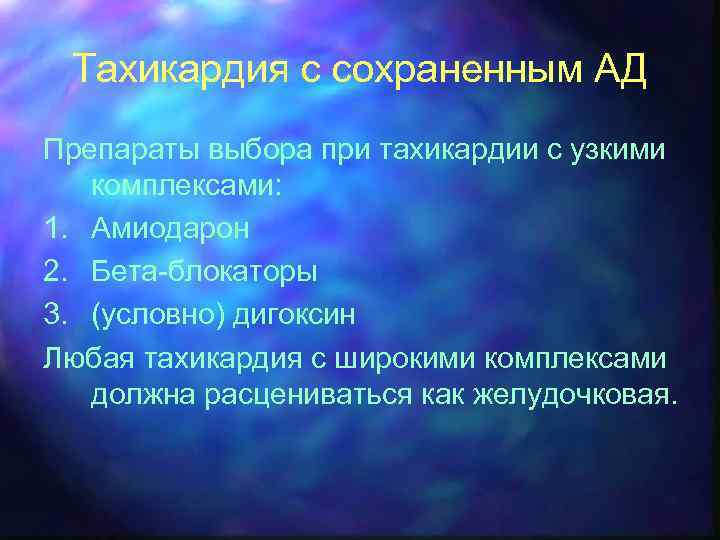 Тахикардия с сохраненным АД

Препараты выбора при тахикардии с узкими комплексами:

1. Амиодарон
2. Бета-блокаторы
3. (условно) дигоксин

Любая тахикардия с широкими комплексами должна расцениваться как желудочковая.